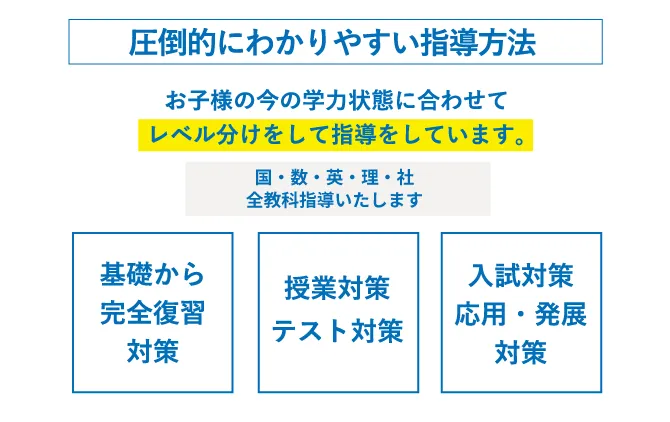 圧倒的にわかりやすい指導方法

お子様の今の学力状態に合わせて
レベル分けをして指導をしています。

国・数・英・理・社
全教科指導いたします

基礎から
完全復習
対策

授業対策
テスト対策

入試対策
応用・発展
対策